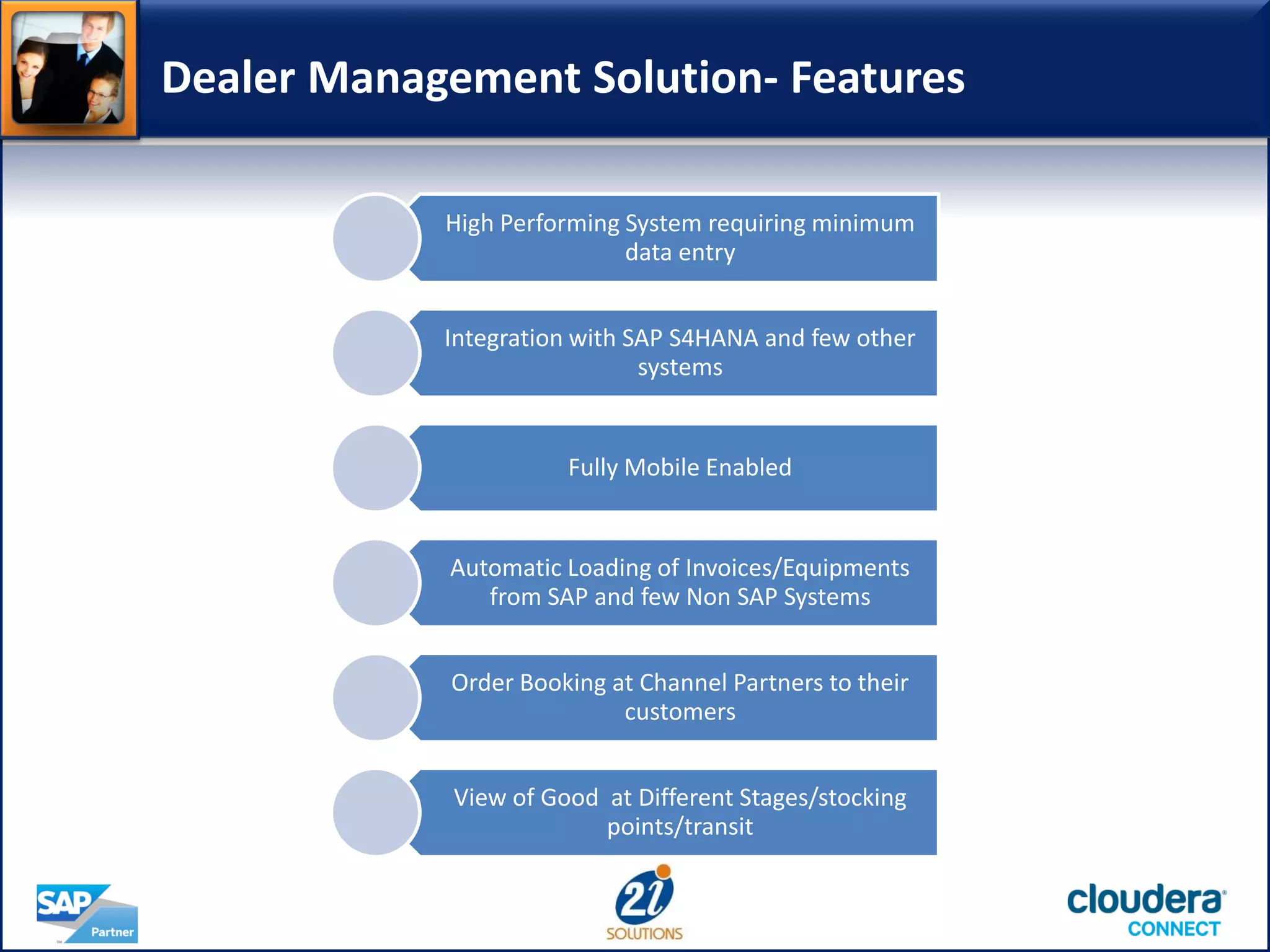 Dealer Management Solution- Features

High Performing System requiring minimum data entry

Integration with SAP S4HANA and few other systems

Fully Mobile Enabled

Automatic Loading of Invoices/Equipments from SAP and few Non SAP Systems

Order Booking at Channel Partners to their customers

View of Good  at Different Stages/stocking points/transit

SAP Partner

2i SOLUTIONS

cloudera CONNECT